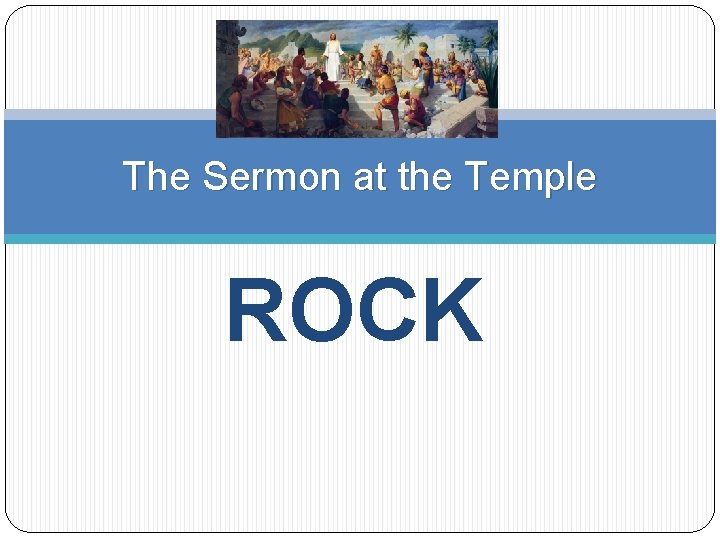 The Sermon at the Temple

ROCK